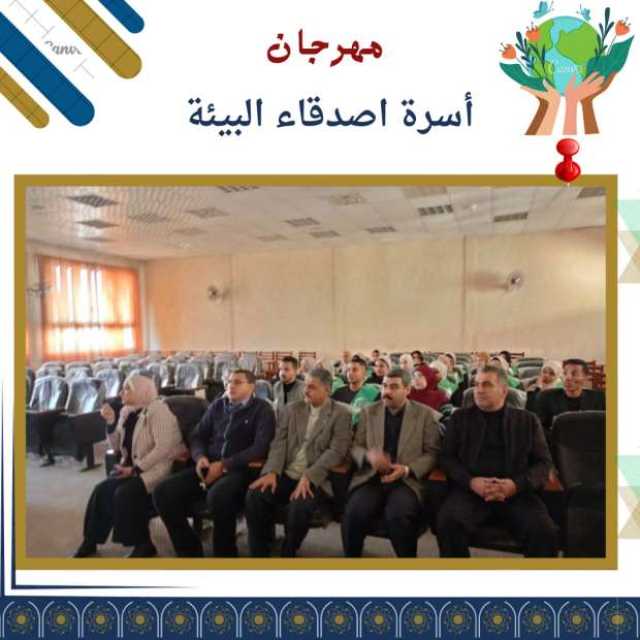 مهرجان

أسرة اصدقاء البيئة